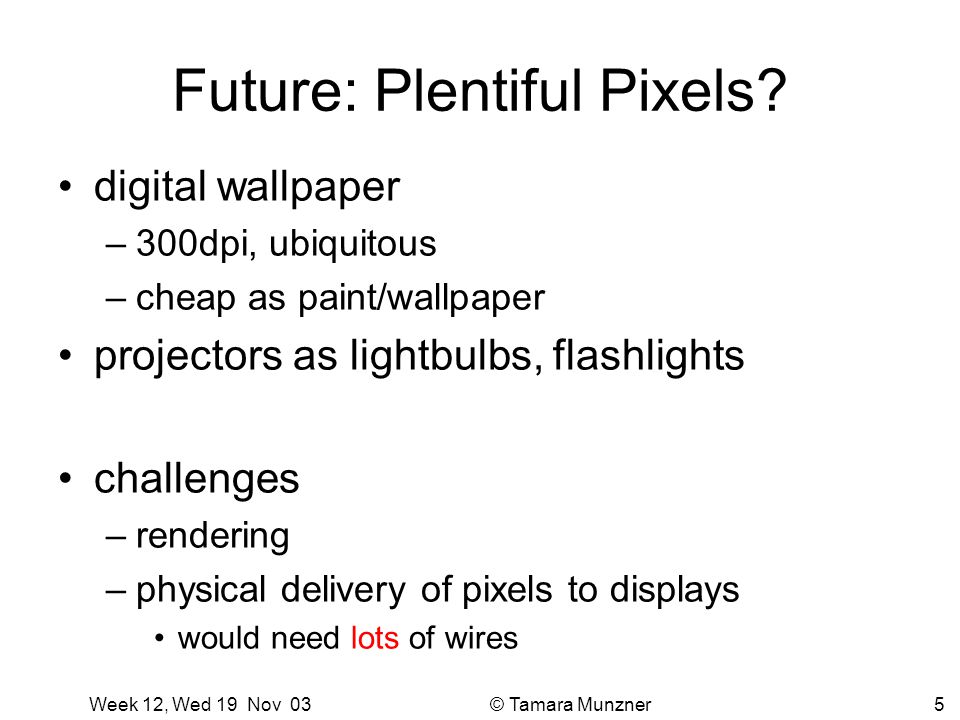 Future: Plentiful Pixels?

• digital wallpaper
– 300dpi, ubiquitous
– cheap as paint/wallpaper
• projectors as lightbulbs, flashlights

• challenges
– rendering
– physical delivery of pixels to displays
• would need lots of wires

Week 12, Wed 19 Nov 03
© Tamara Munzner
5